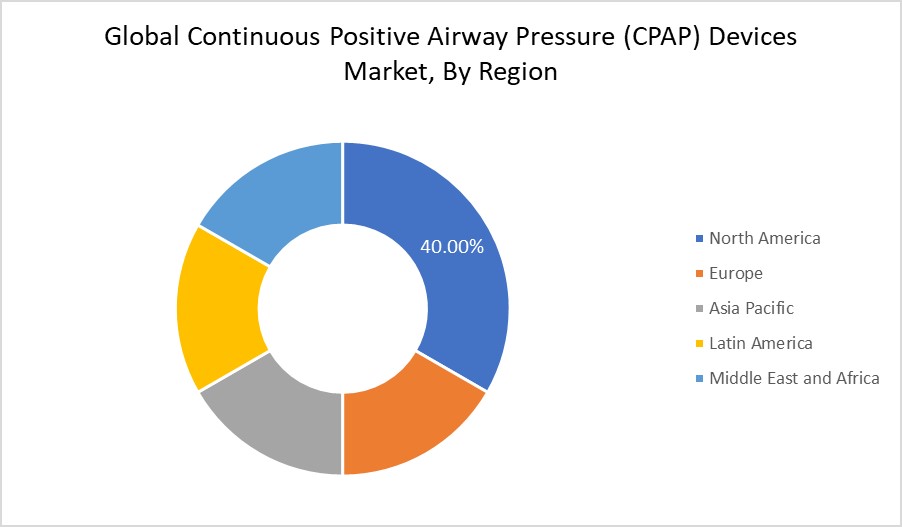 Global Continuous Positive Airway Pressure (CPAP) Devices Market, By Region

40.00%

North America
Europe
Asia Pacific
Latin America
Middle East and Africa